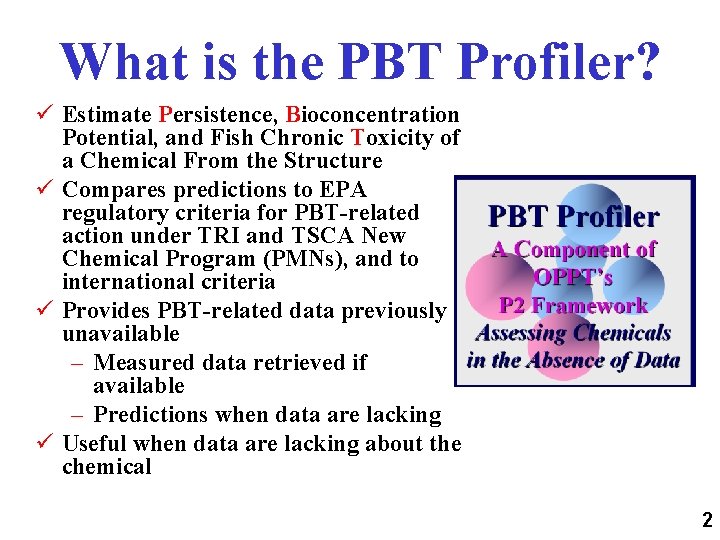 What is the PBT Profiler?

✓ Estimate Persistence, Bioconcentration Potential, and Fish Chronic Toxicity of a Chemical From the Structure

✓ Compares predictions to EPA regulatory criteria for PBT-related action under TRI and TSCA New Chemical Program (PMNs), and to international criteria

✓ Provides PBT-related data previously unavailable

– Measured data retrieved if available

– Predictions when data are lacking

✓ Useful when data are lacking about the chemical

PBT Profiler
A Component of OPPT's P2 Framework
Assessing Chemicals in the Absence of Data

2